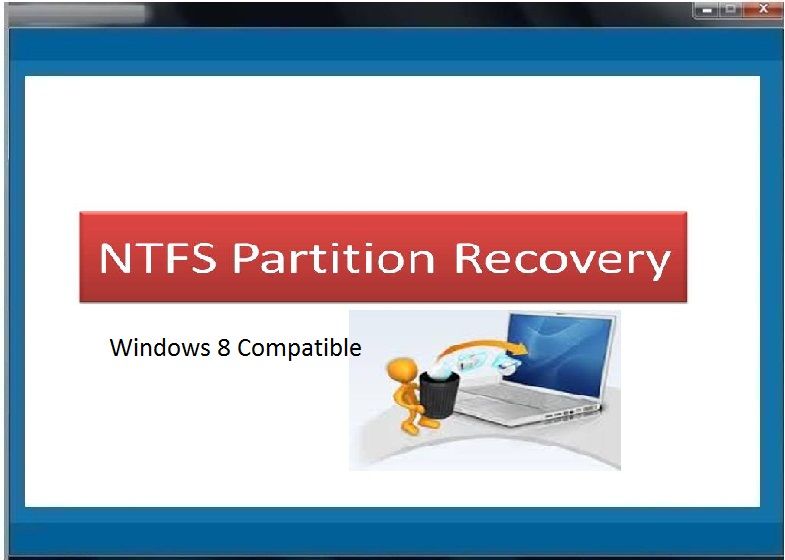 NTFS Partition Recovery

Windows 8 Compatible